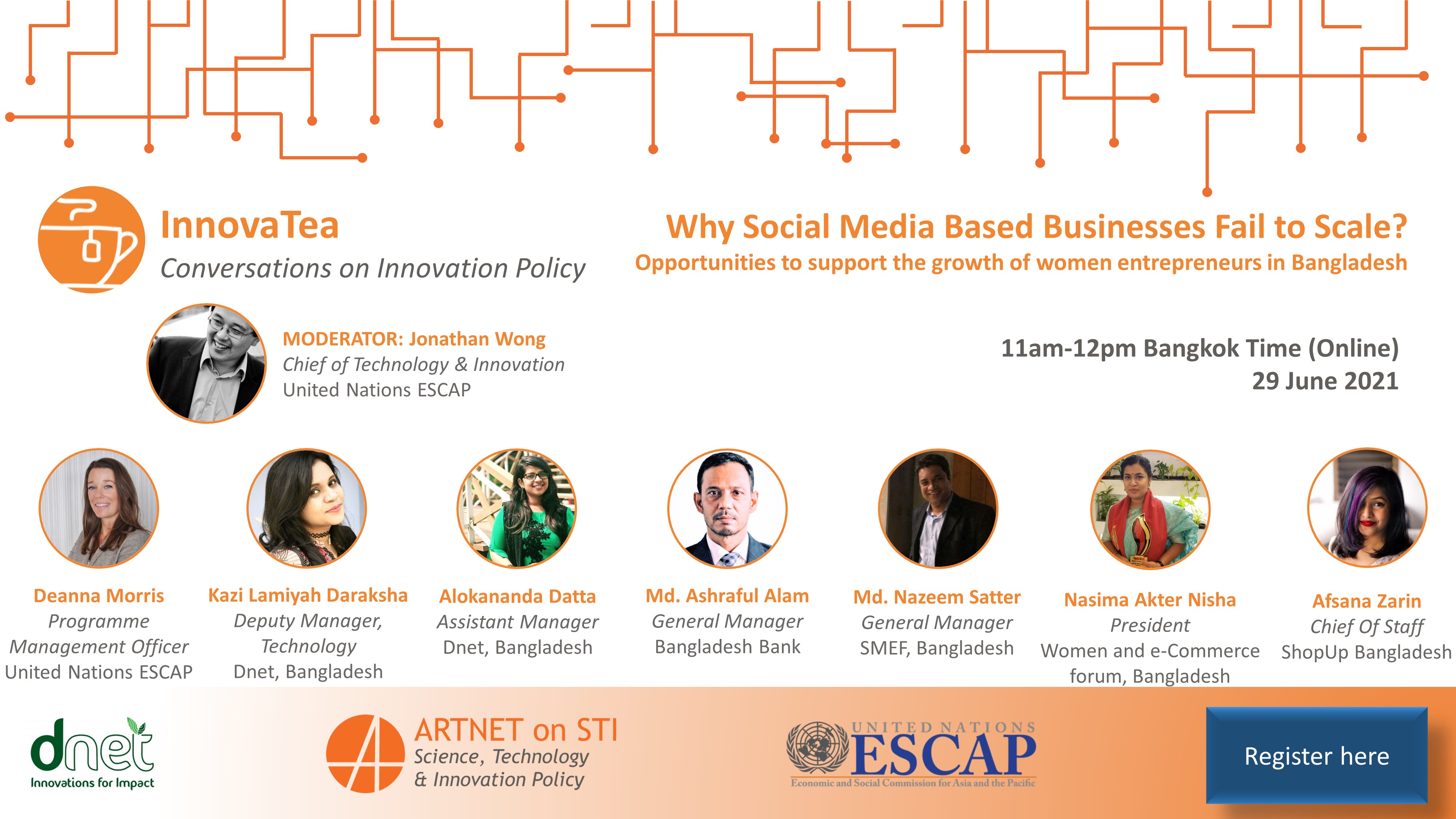 InnovaTea
Conversations on Innovation Policy

Why Social Media Based Businesses Fail to Scale?
Opportunities to support the growth of women entrepreneurs in Bangladesh

MODERATOR: Jonathan Wong
Chief of Technology & Innovation
United Nations ESCAP

11am-12pm Bangkok Time (Online)
29 June 2021

Deanna Morris
Programme Management Officer
United Nations ESCAP

Kazi Lamiyah Daraksha
Deputy Manager, Technology
Dnet, Bangladesh

Alokananda Datta
Assistant Manager
Dnet, Bangladesh

Md. Ashraful Alam
General Manager
Bangladesh Bank

Md. Nazeem Satter
General Manager
SMEF, Bangladesh

Nasima Akter Nisha
President
Women and e-Commerce forum, Bangladesh

Afsana Zarin
Chief Of Staff
ShopUp Bangladesh

dnet
Innovations for Impact

ARTNET on STI
Science, Technology & Innovation Policy

UNITED NATIONS
ESCAP
Economic and Social Commission for Asia and the Pacific

Register here